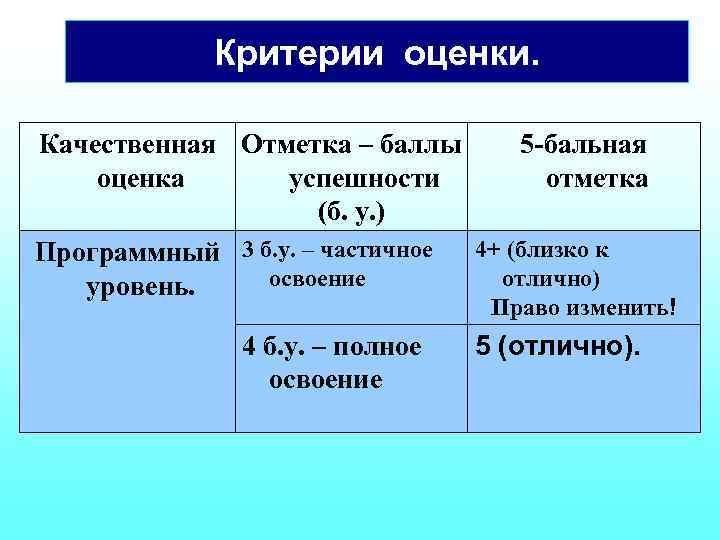 Критерии оценки.

| Качественная оценка | Отметка – баллы успешности (б. у.) | 5-бальная отметка |
|---|---|---|
| Программный уровень. | 3 б.у. – частичное освоение | 4+ (близко к отлично) Право изменить! |
| | 4 б.у. – полное освоение | 5 (отлично). |